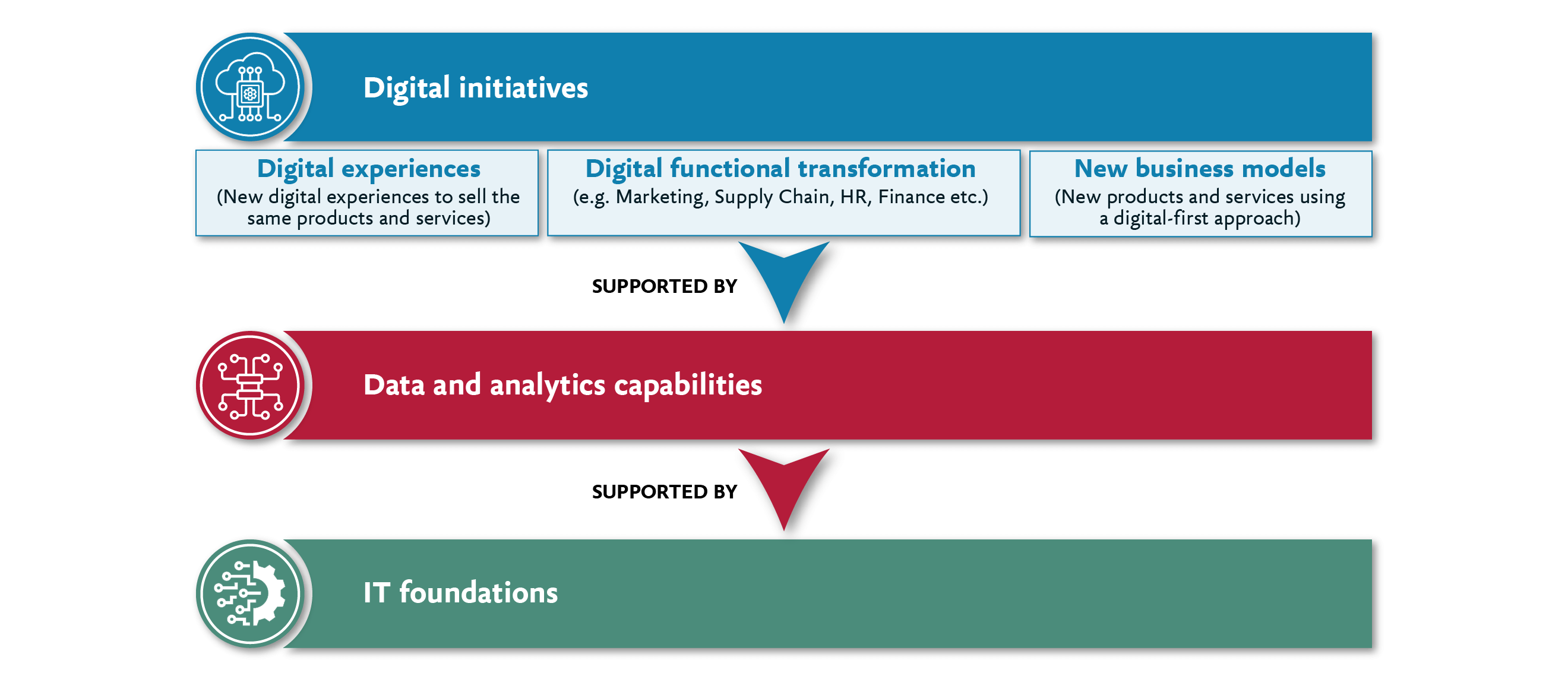 Digital initiatives

Digital experiences
(New digital experiences to sell the same products and services)

Digital functional transformation
(e.g. Marketing, Supply Chain, HR, Finance etc.)

New business models
(New products and services using a digital-first approach)

SUPPORTED BY

Data and analytics capabilities

SUPPORTED BY

IT foundations